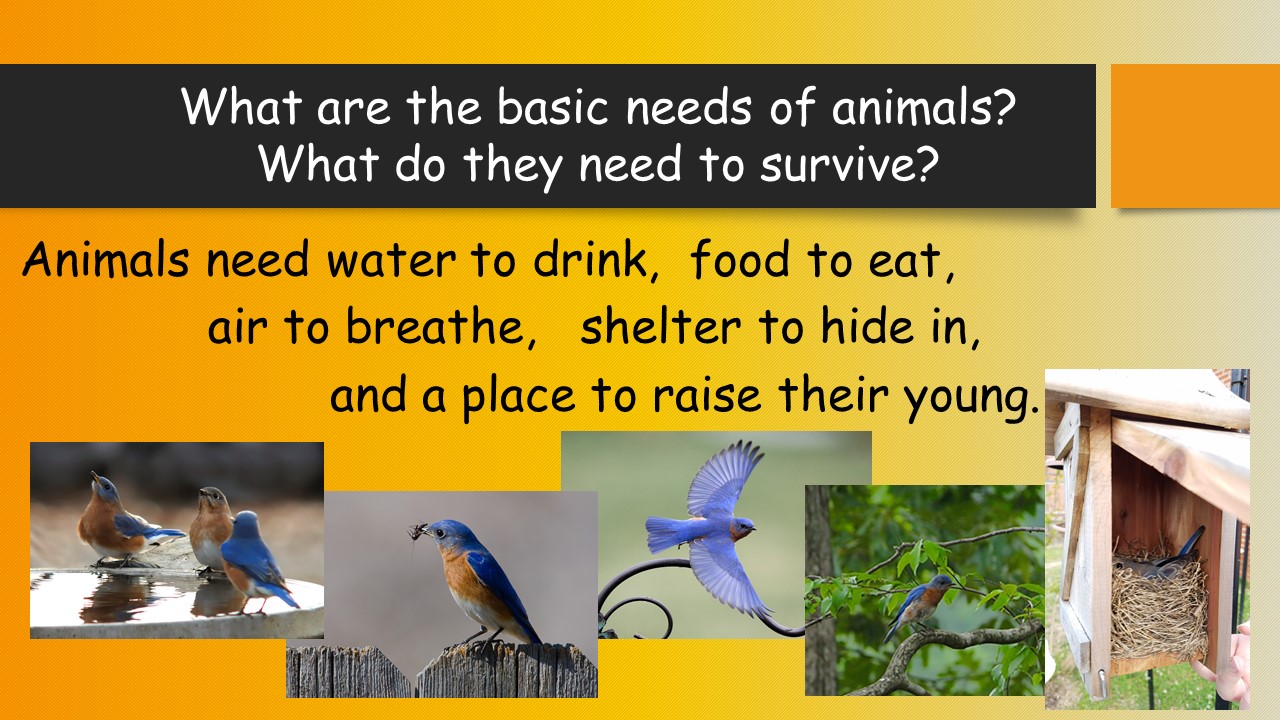 What are the basic needs of animals?
What do they need to survive?

Animals need water to drink, food to eat, air to breathe, shelter to hide in, and a place to raise their young.